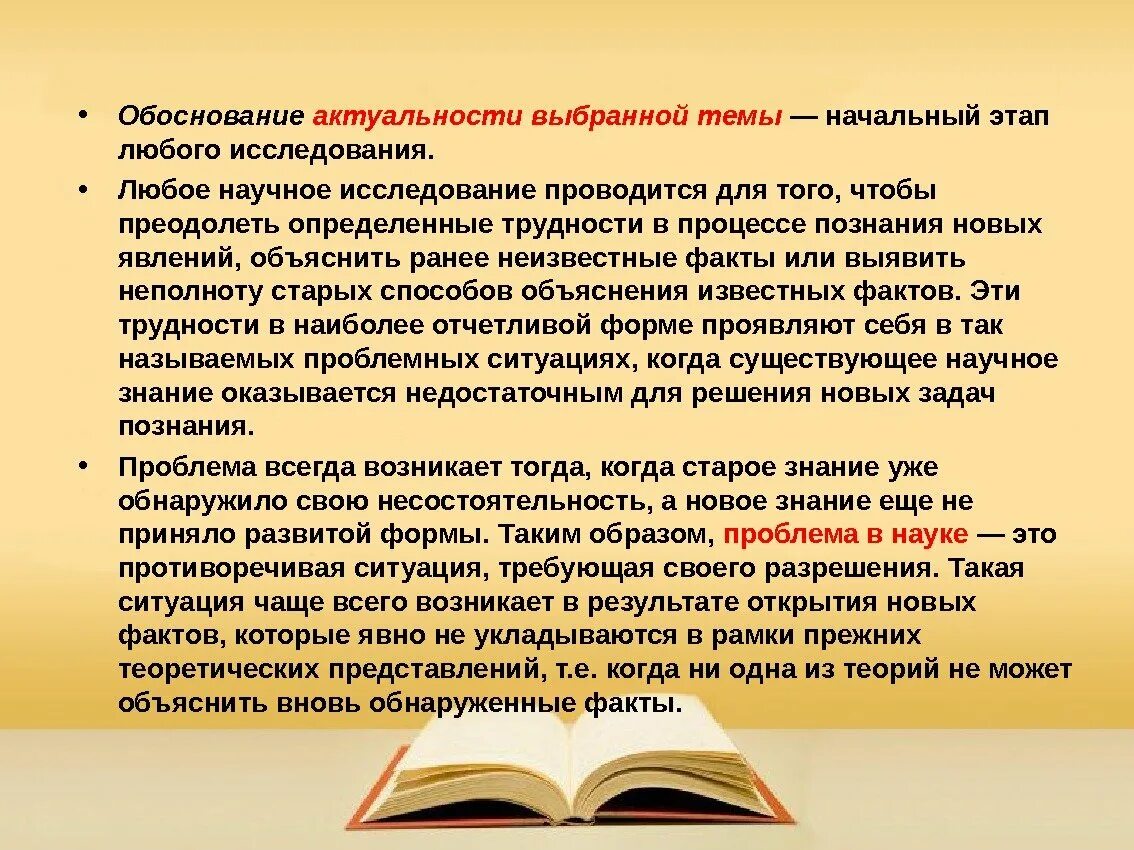 • Обоснование актуальности выбранной темы — начальный этап любого исследования.

• Любое научное исследование проводится для того, чтобы преодолеть определенные трудности в процессе познания новых явлений, объяснить ранее неизвестные факты или выявить неполноту старых способов объяснения известных фактов. Эти трудности в наиболее отчетливой форме проявляют себя в так называемых проблемных ситуациях, когда существующее научное знание оказывается недостаточным для решения новых задач познания.

• Проблема всегда возникает тогда, когда старое знание уже обнаружило свою несостоятельность, а новое знание еще не приняло развитой формы. Таким образом, проблема в науке — это противоречивая ситуация, требующая своего разрешения. Такая ситуация чаще всего возникает в результате открытия новых фактов, которые явно не укладываются в рамки прежних теоретических представлений, т.е. когда ни одна из теорий не может объяснить вновь обнаруженные факты.